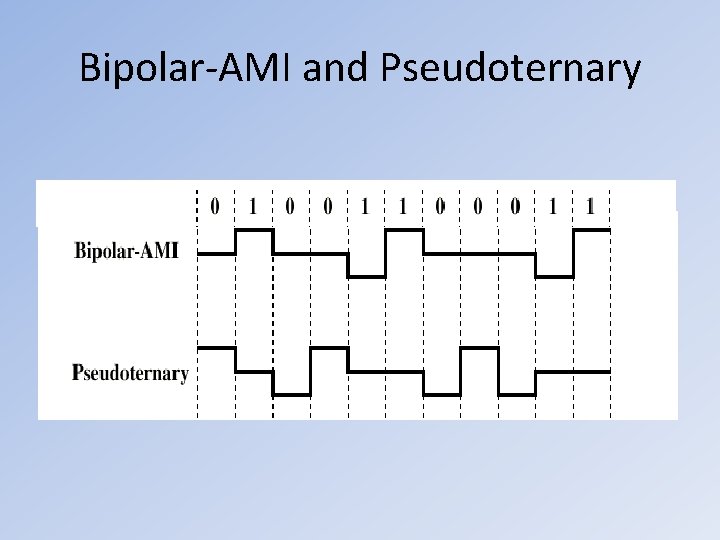 Bipolar-AMI and Pseudoternary

0 1 0 0 1 1 0 0 0 1 1

Bipolar-AMI

Pseudoternary